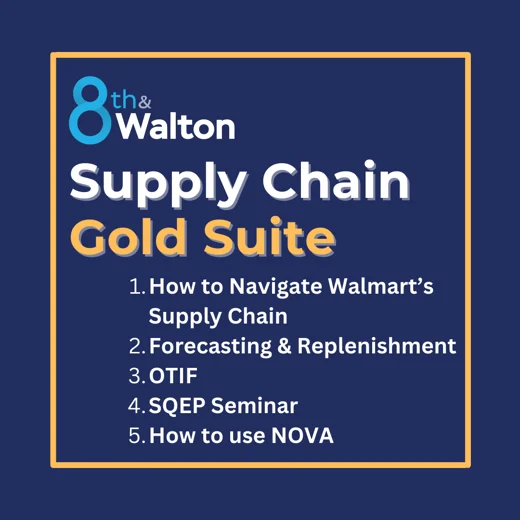 8th& Walton

Supply Chain
Gold Suite

1. How to Navigate Walmart's Supply Chain
2. Forecasting & Replenishment
3. OTIF
4. SQEP Seminar
5. How to use NOVA